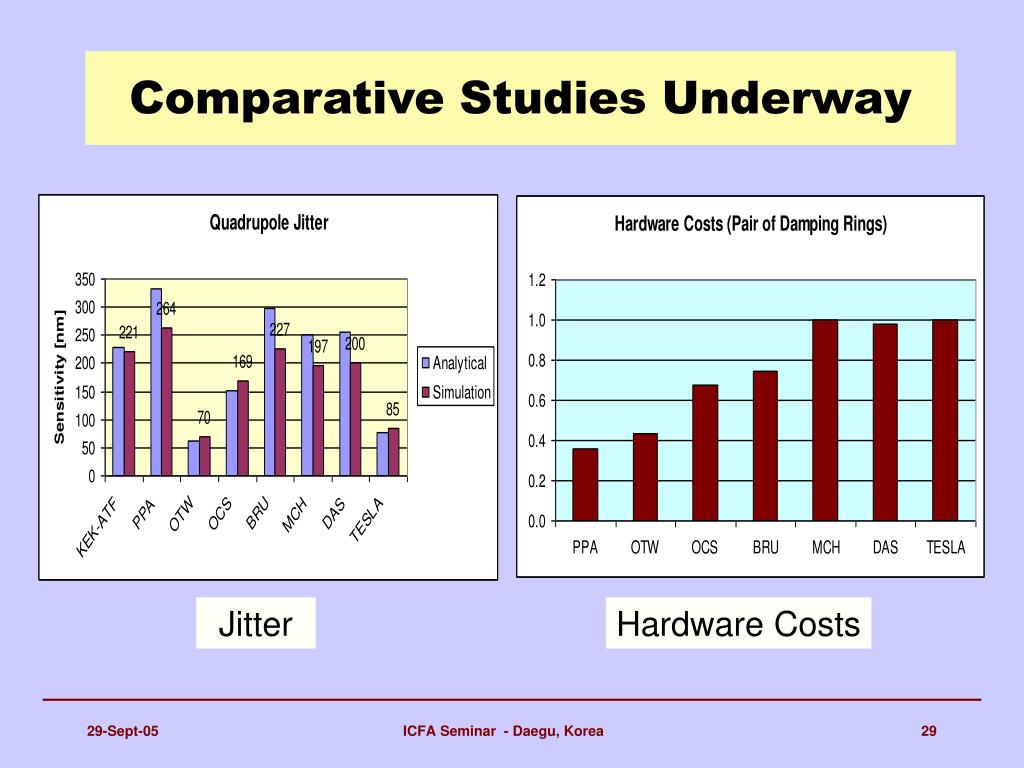 Comparative Studies Underway

Quadrupole Jitter

Sensitivity [nm]

350
300
250
200
150
100
50
0

221
264
70
169
227
197
200
85

Analytical
Simulation

KEK-ATF
PPA
OTW
OCS
BRU
MCH
DAS
TESLA

Hardware Costs (Pair of Damping Rings)

1.2
1.0
0.8
0.6
0.4
0.2
0.0

PPA
OTW
OCS
BRU
MCH
DAS
TESLA

Jitter

Hardware Costs

29-Sept-05

ICFA Seminar - Daegu, Korea

29